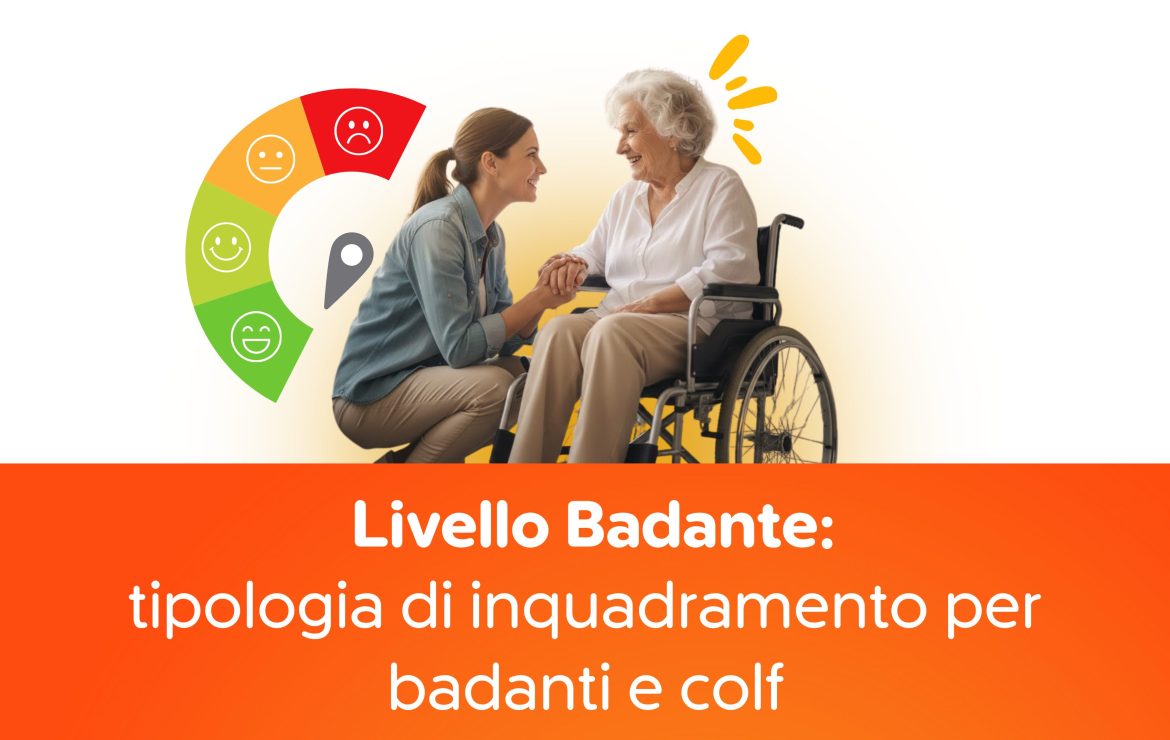 Livello Badante:
tipologia di inquadramento per badanti e colf